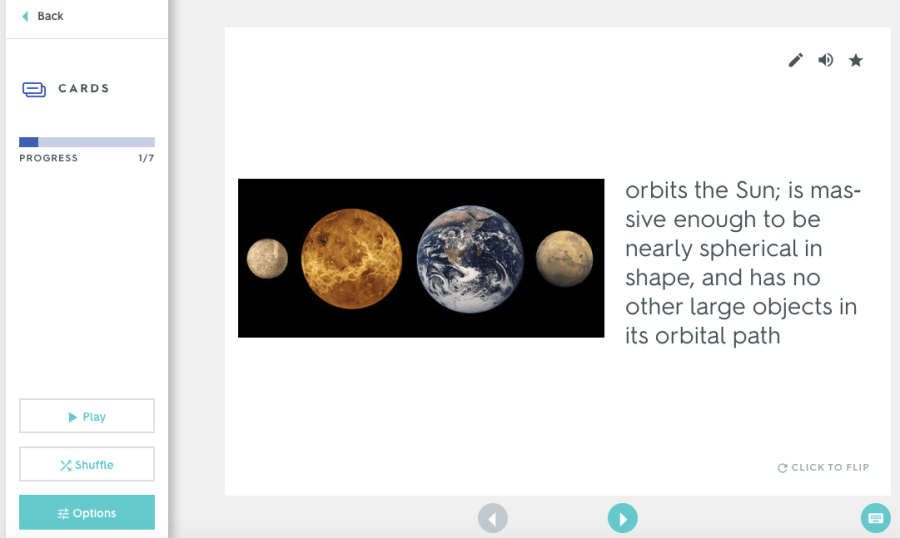 Back

CARDS

PROGRESS 1/7

Play

Shuffle

Options

orbits the Sun; is massive enough to be nearly spherical in shape, and has no other large objects in its orbital path

CLICK TO FLIP